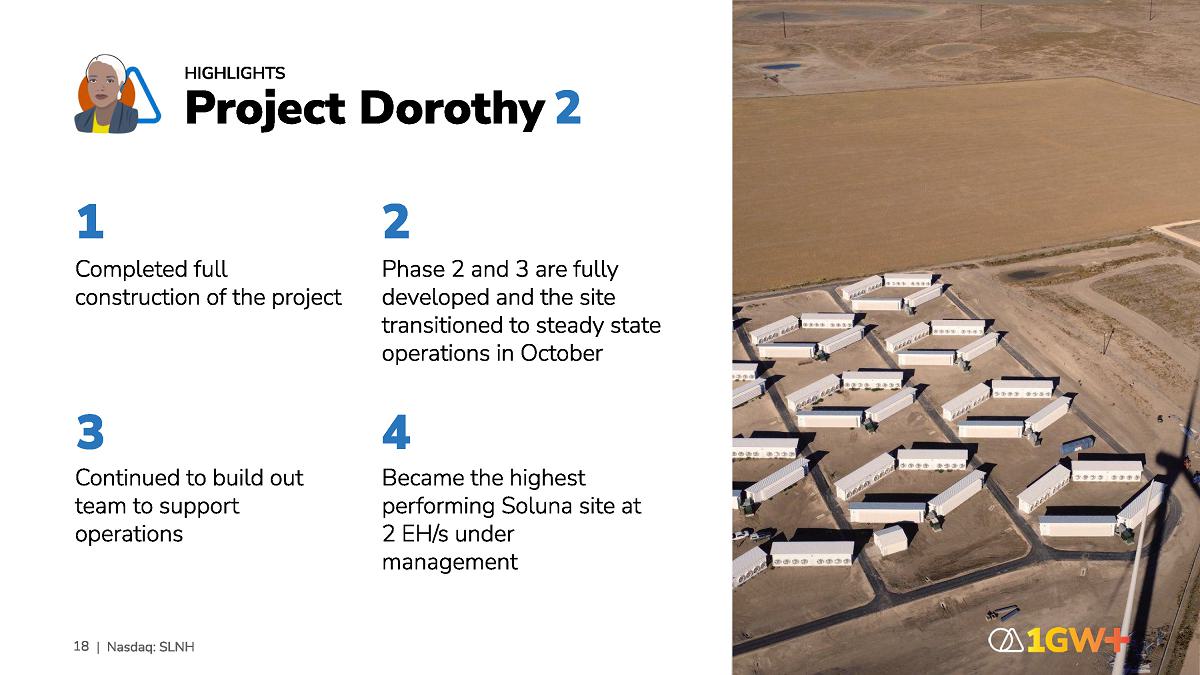 HIGHLIGHTS

Project Dorothy 2

1

Completed full construction of the project

2

Phase 2 and 3 are fully developed and the site transitioned to steady state operations in October

3

Continued to build out team to support operations

4

Became the highest performing Soluna site at 2 EH/s under management

18 | Nasdaq: SLNH

1GW+